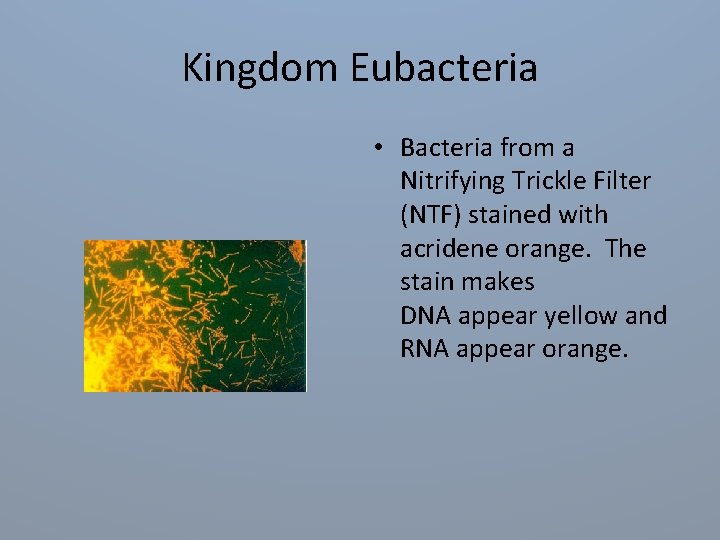 Kingdom Eubacteria

• Bacteria from a Nitrifying Trickle Filter (NTF) stained with acridene orange. The stain makes DNA appear yellow and RNA appear orange.